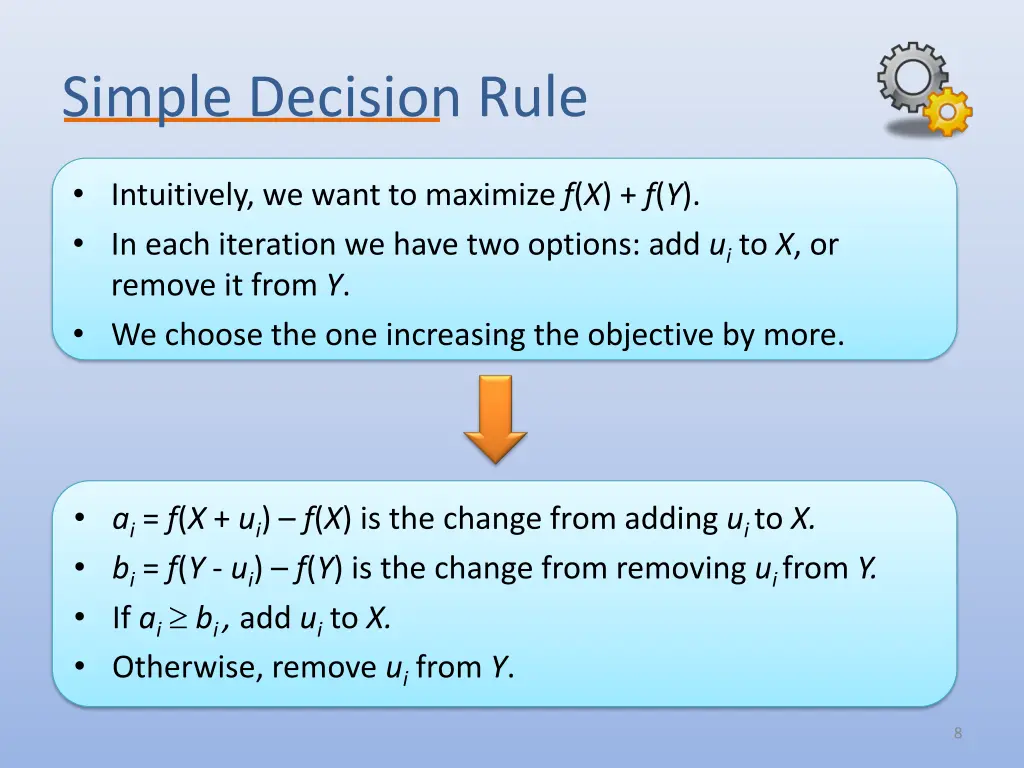 Simple Decision Rule

• Intuitively, we want to maximize $f(X) + f(Y)$.
• In each iteration we have two options: add $u_i$ to $X$, or remove it from $Y$.
• We choose the one increasing the objective by more.

• $a_i = f(X + u_i) – f(X)$ is the change from adding $u_i$ to $X$.
• $b_i = f(Y - u_i) – f(Y)$ is the change from removing $u_i$ from $Y$.
• If $a_i \geq b_i$, add $u_i$ to $X$.
• Otherwise, remove $u_i$ from $Y$.

8